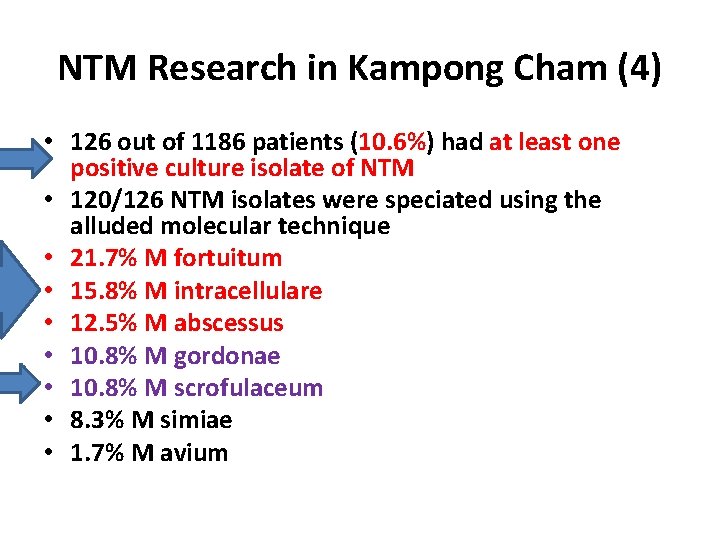 NTM Research in Kampong Cham (4)

• 126 out of 1186 patients (10.6%) had at least one positive culture isolate of NTM
• 120/126 NTM isolates were speciated using the alluded molecular technique
• 21.7% M fortuitum
• 15.8% M intracellulare
• 12.5% M abscessus
• 10.8% M gordonae
• 10.8% M scrofulaceum
• 8.3% M simiae
• 1.7% M avium